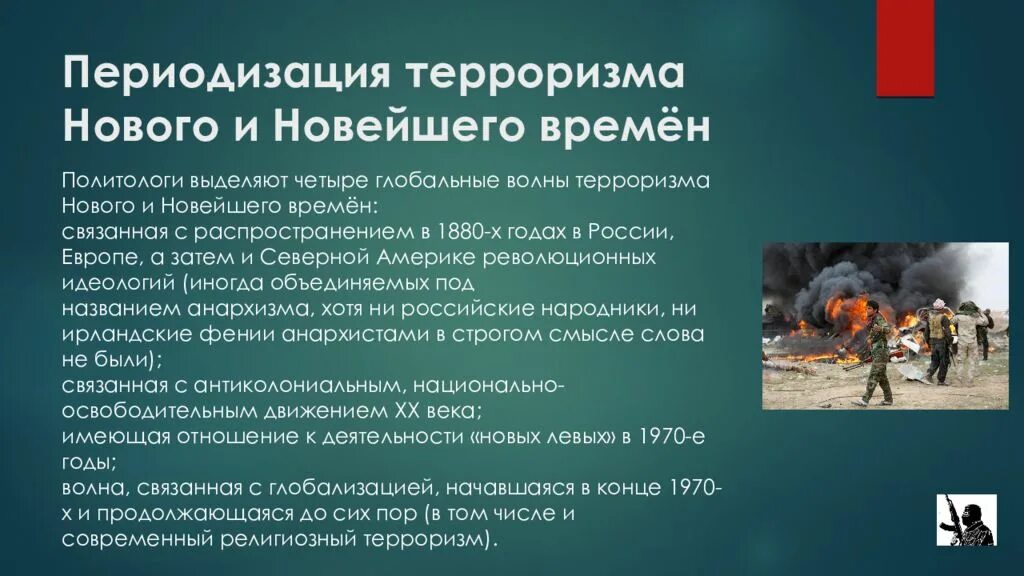 Периодизация терроризма Нового и Новейшего времён

Политологи выделяют четыре глобальные волны терроризма Нового и Новейшего времён:
связанная с распространением в 1880-х годах в России, Европе, а затем и Северной Америке революционных идеологий (иногда объединяемых под названием анархизма, хотя ни российские народники, ни ирландские фении анархистами в строгом смысле слова не были);
связанная с антиколониальным, национально-освободительным движением XX века;
имеющая отношение к деятельности «новых левых» в 1970-е годы;
волна, связанная с глобализацией, начавшаяся в конце 1970-х и продолжающаяся до сих пор (в том числе и современный религиозный терроризм).